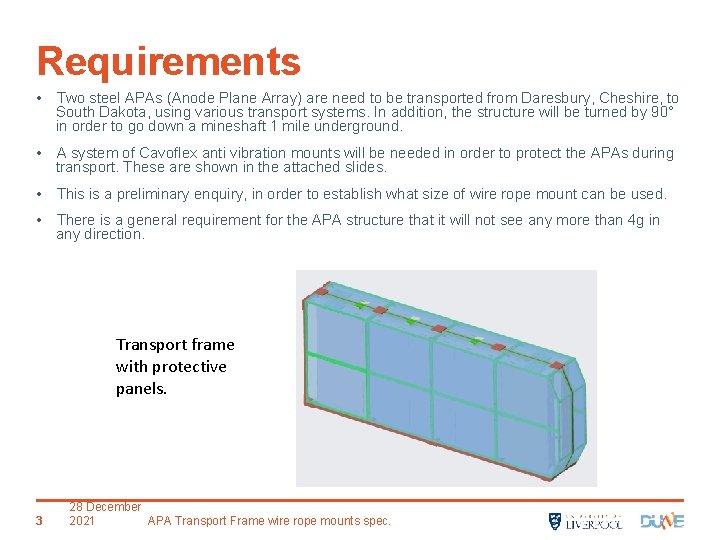 Requirements

• Two steel APAs (Anode Plane Array) are need to be transported from Daresbury, Cheshire, to South Dakota, using various transport systems. In addition, the structure will be turned by 90° in order to go down a mineshaft 1 mile underground.

• A system of Cavoflex anti vibration mounts will be needed in order to protect the APAs during transport. These are shown in the attached slides.

• This is a preliminary enquiry, in order to establish what size of wire rope mount can be used.

• There is a general requirement for the APA structure that it will not see any more than 4g in any direction.

Transport frame with protective panels.

3 28 December 2021 APA Transport Frame wire rope mounts spec.

UNIVERSITY OF LIVERPOOL DUNE